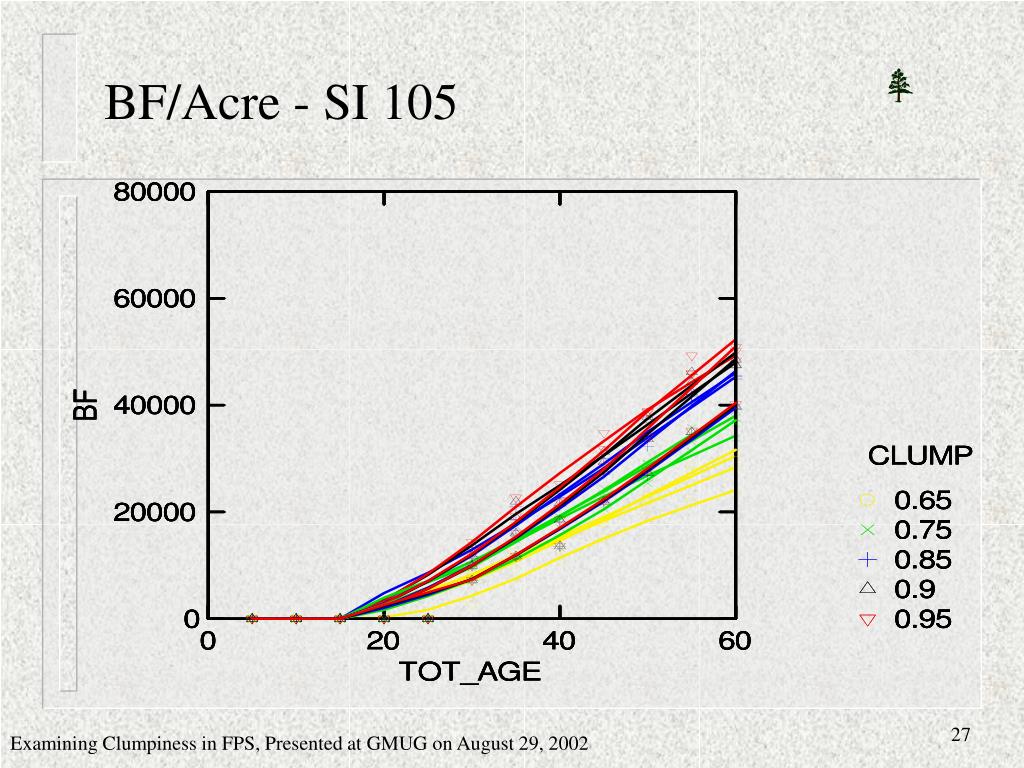 BF/Acre - SI 105

80000
60000
40000
20000
0
BF
0
20
40
60
TOT_AGE

CLUMP
0.65
0.75
0.85
0.9
0.95

Examining Clumpiness in FPS, Presented at GMUG on August 29, 2002

27